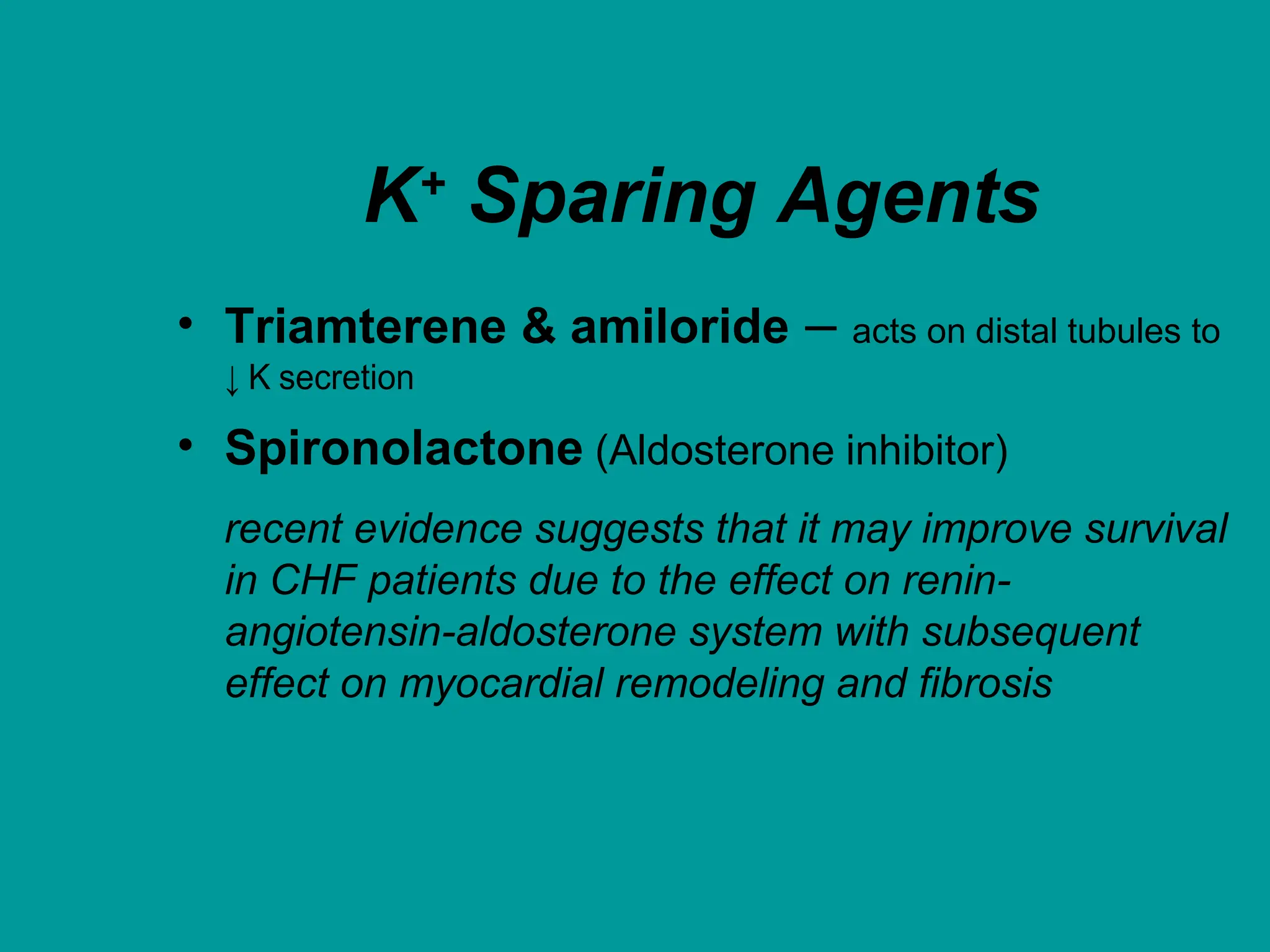 $K^+$ Sparing Agents

• Triamterene & amiloride – acts on distal tubules to ↓ K secretion

• Spironolactone (Aldosterone inhibitor)

recent evidence suggests that it may improve survival in CHF patients due to the effect on renin-angiotensin-aldosterone system with subsequent effect on myocardial remodeling and fibrosis